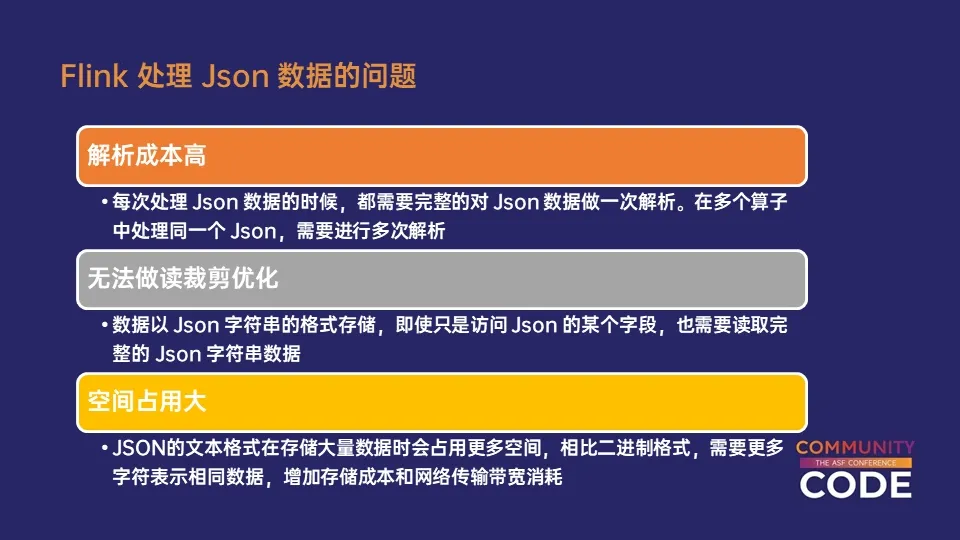 Flink 处理 Json 数据的问题

解析成本高

• 每次处理 Json 数据的时候，都需要完整的对 Json 数据做一次解析。在多个算子中处理同一个 Json，需要进行多次解析

无法做读裁剪优化

• 数据以 Json 字符串的格式存储，即使只是访问 Json 的某个字段，也需要读取完整的 Json 字符串数据

空间占用大

• JSON的文本格式在存储大量数据时会占用更多空间，相比二进制格式，需要更多字符表示相同数据，增加存储成本和网络传输带宽消耗

COMMUNITY
THE ASF CONFERENCE
CODE